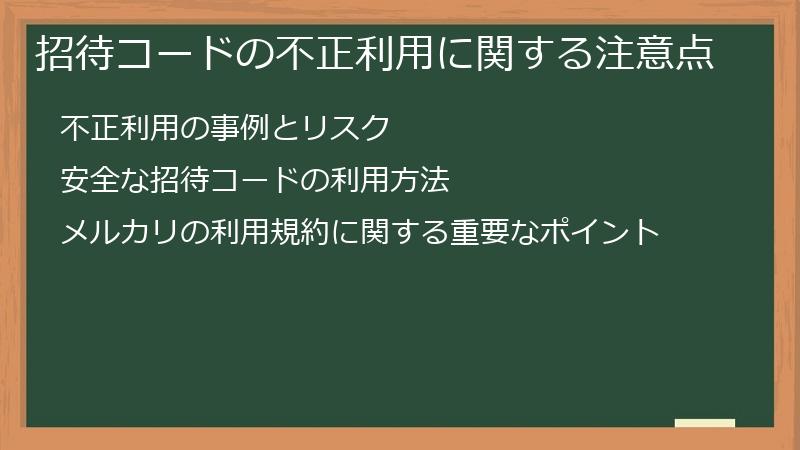 招待コードの不正利用に関する注意点

不正利用の事例とリスク

安全な招待コードの利用方法

メルカリの利用規約に関する重要なポイント